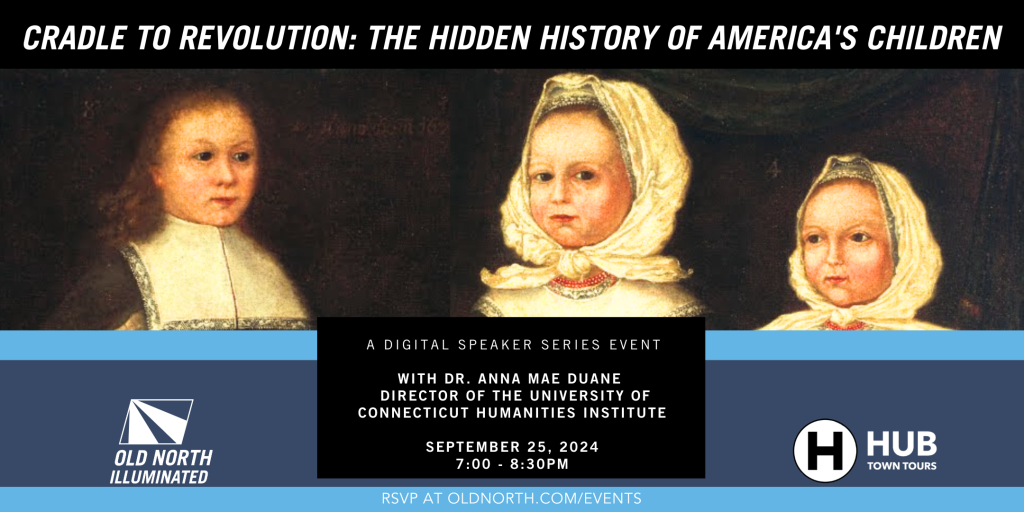 CRADLE TO REVOLUTION: THE HIDDEN HISTORY OF AMERICA'S CHILDREN

A DIGITAL SPEAKER SERIES EVENT

WITH DR. ANNA MAE DUANE
DIRECTOR OF THE UNIVERSITY OF CONNECTICUT HUMANITIES INSTITUTE

SEPTEMBER 25, 2024
7:00 - 8:30PM

OLD NORTH ILLUMINATED

H HUB TOWN TOURS

RSVP AT OLDNORTH.COM/EVENTS